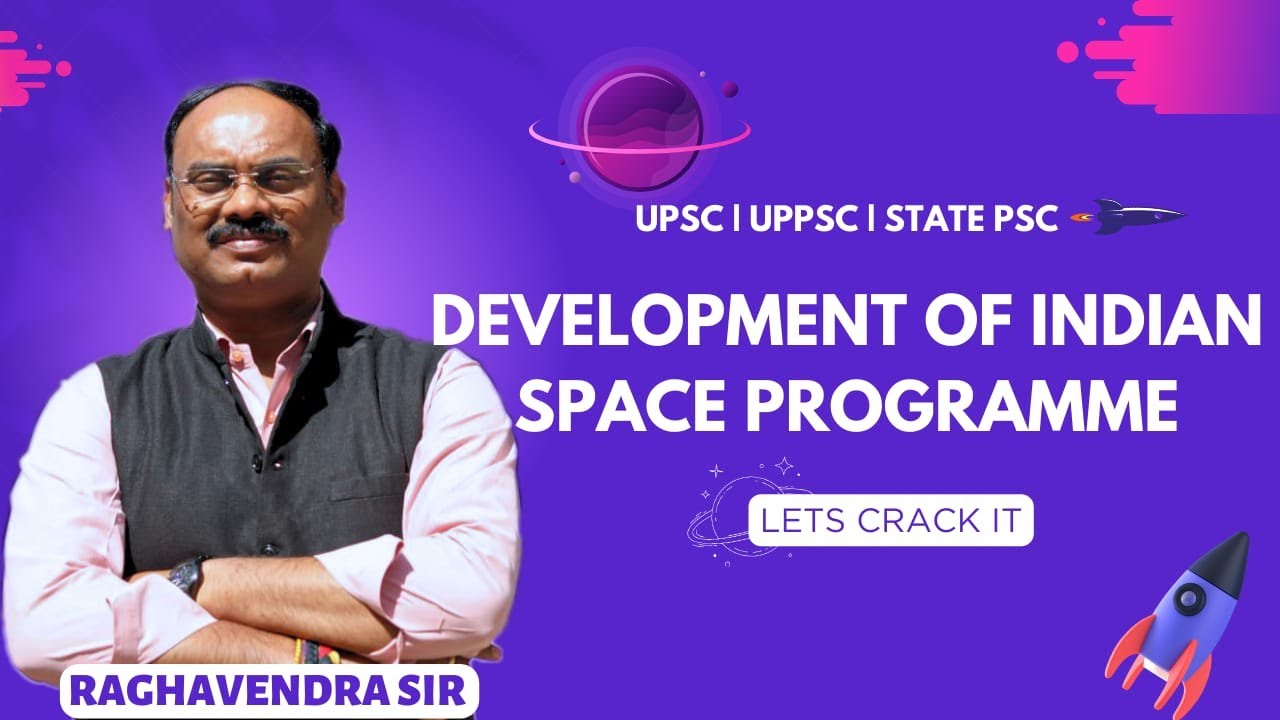 UPSC | UPPSC | STATE PSC

DEVELOPMENT OF INDIAN SPACE PROGRAMME

LETS CRACK IT

RAGHAVENDRA SIR